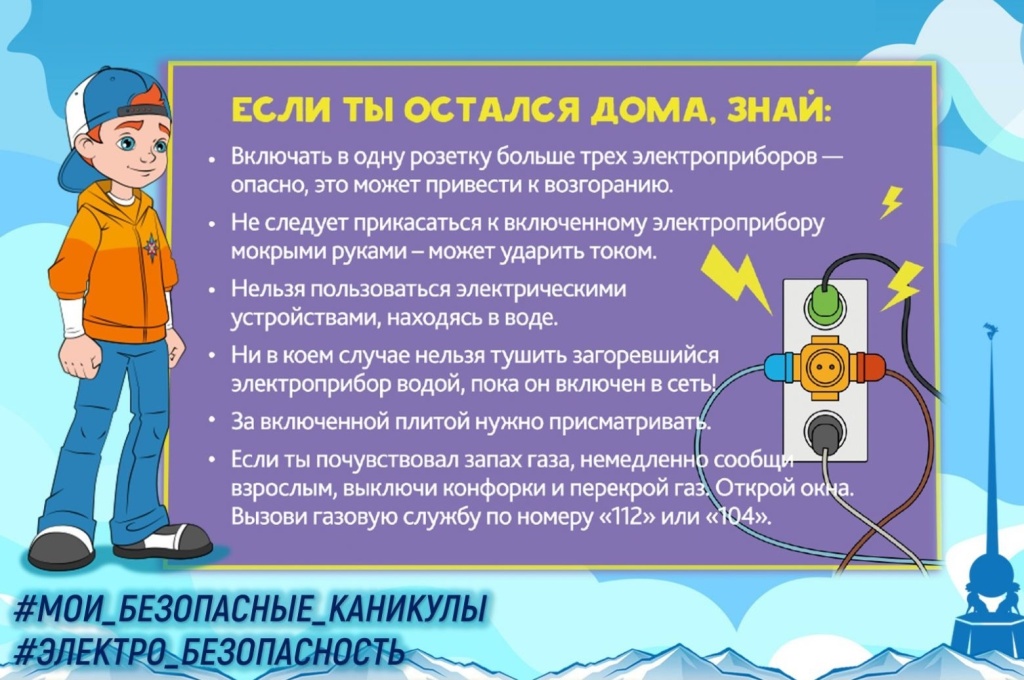 ЕСЛИ ТЫ ОСТАЛСЯ ДОМА, ЗНАЙ:

• Включать в одну розетку больше трех электроприборов — опасно, это может привести к возгоранию.

• Не следует прикасаться к включенному электроприбору мокрыми руками – может ударить током.

• Нельзя пользоваться электрическими устройствами, находясь в воде.

• Ни в коем случае нельзя тушить загоревшийся электроприбор водой, пока он включен в сеть!

• За включенной плитой нужно присматривать.

• Если ты почувствовал запах газа, немедленно сообщи взрослым, выключи конфорки и перекрой газ. Открой окна. Вызови газовую службу по номеру «112» или «104».

#МОИ_БЕЗОПАСНЫЕ_КАНИКУЛЫ
#ЭЛЕКТРО_БЕЗОПАСНОСТЬ